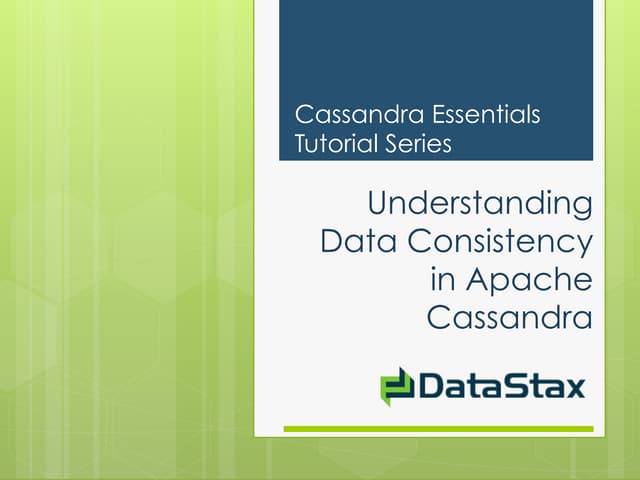 Cassandra Essentials Tutorial Series

Understanding Data Consistency in Apache Cassandra

DataStax